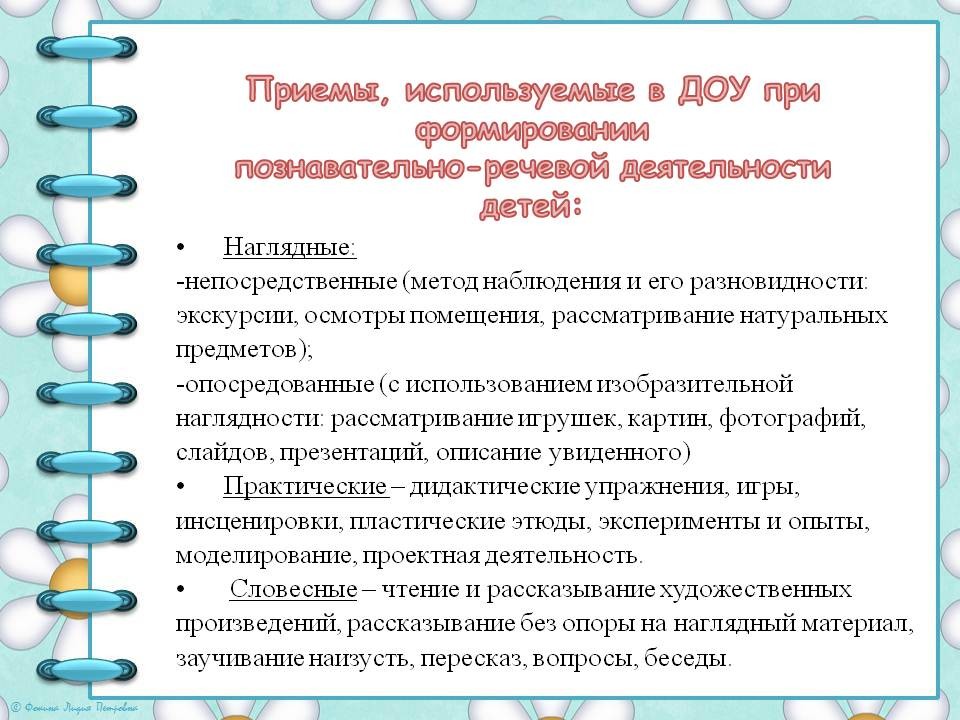 Приемы, используемые в ДОУ при формировании познавательно-речевой деятельности детей:

• Наглядные:
-непосредственные (метод наблюдения и его разновидности: экскурсии, осмотры помещения, рассматривание натуральных предметов);
-опосредованные (с использованием изобразительной наглядности: рассматривание игрушек, картин, фотографий, слайдов, презентаций, описание увиденного)
• Практические – дидактические упражнения, игры, инсценировки, пластические этюды, эксперименты и опыты, моделирование, проектная деятельность.
• Словесные – чтение и рассказывание художественных произведений, рассказывание без опоры на наглядный материал, заучивание наизусть, пересказ, вопросы, беседы.

© Фокина Лидия Петровна